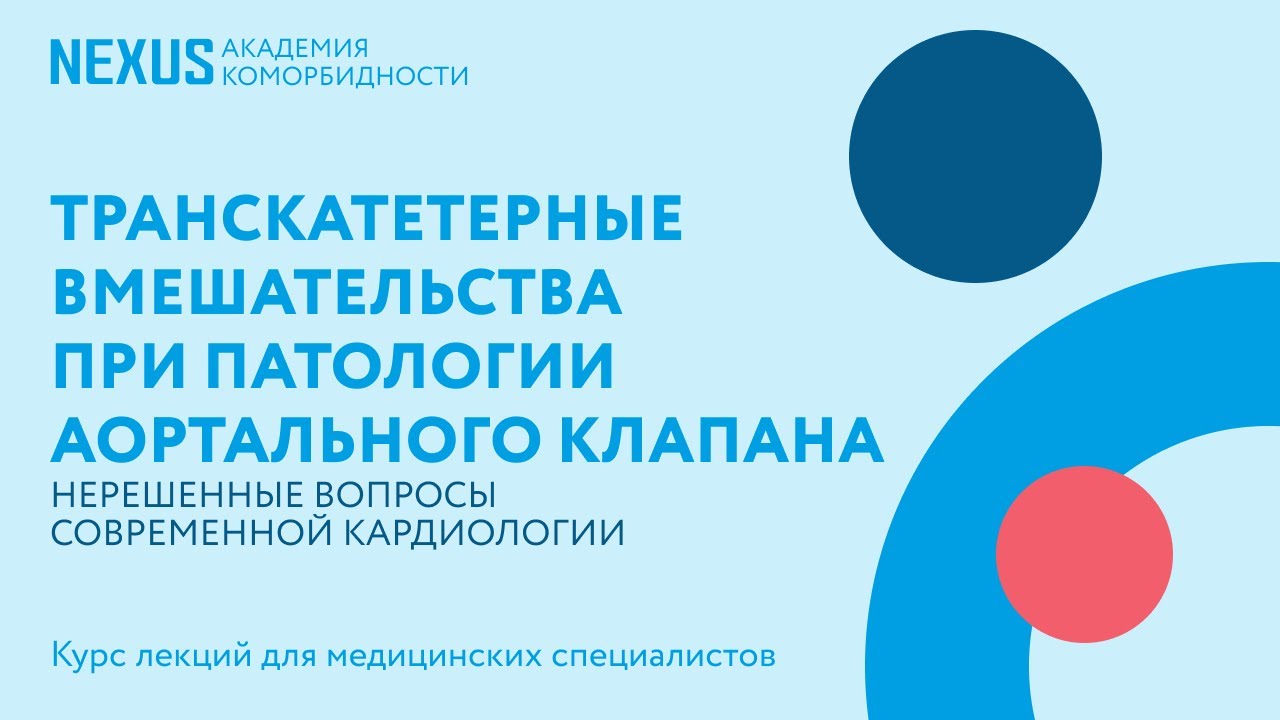 NEXUS АКАДЕМИЯ КОМОРБИДНОСТИ

ТРАНСКАТЕТЕРНЫЕ ВМЕШАТЕЛЬСТВА ПРИ ПАТОЛОГИИ АОРТАЛЬНОГО КЛАПАНА

НЕРЕШЕННЫЕ ВОПРОСЫ СОВРЕМЕННОЙ КАРДИОЛОГИИ

Курс лекций для медицинских специалистов